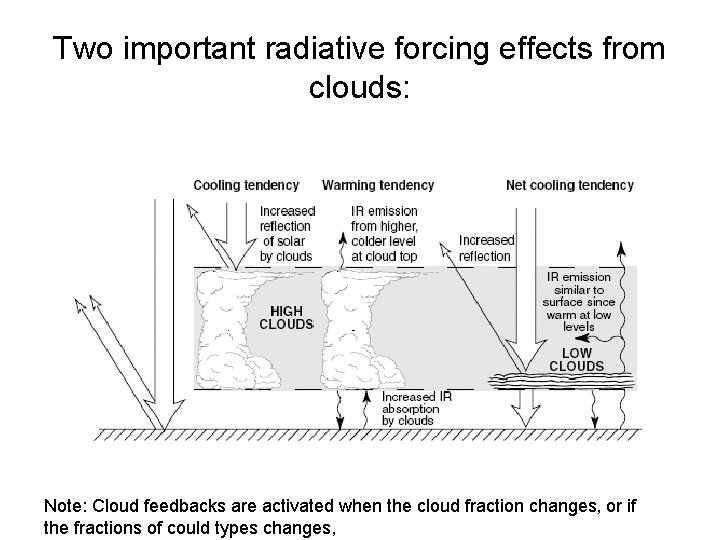 Two important radiative forcing effects from clouds:

Cooling tendency

Warming tendency

Net cooling tendency

Increased reflection of solar by clouds

IR emission from higher, colder level at cloud top

Increased reflection

IR emission similar to surface since warm at low levels

HIGH CLOUDS

LOW CLOUDS

Increased IR absorption by clouds

Note: Cloud feedbacks are activated when the cloud fraction changes, or if the fractions of could types changes,